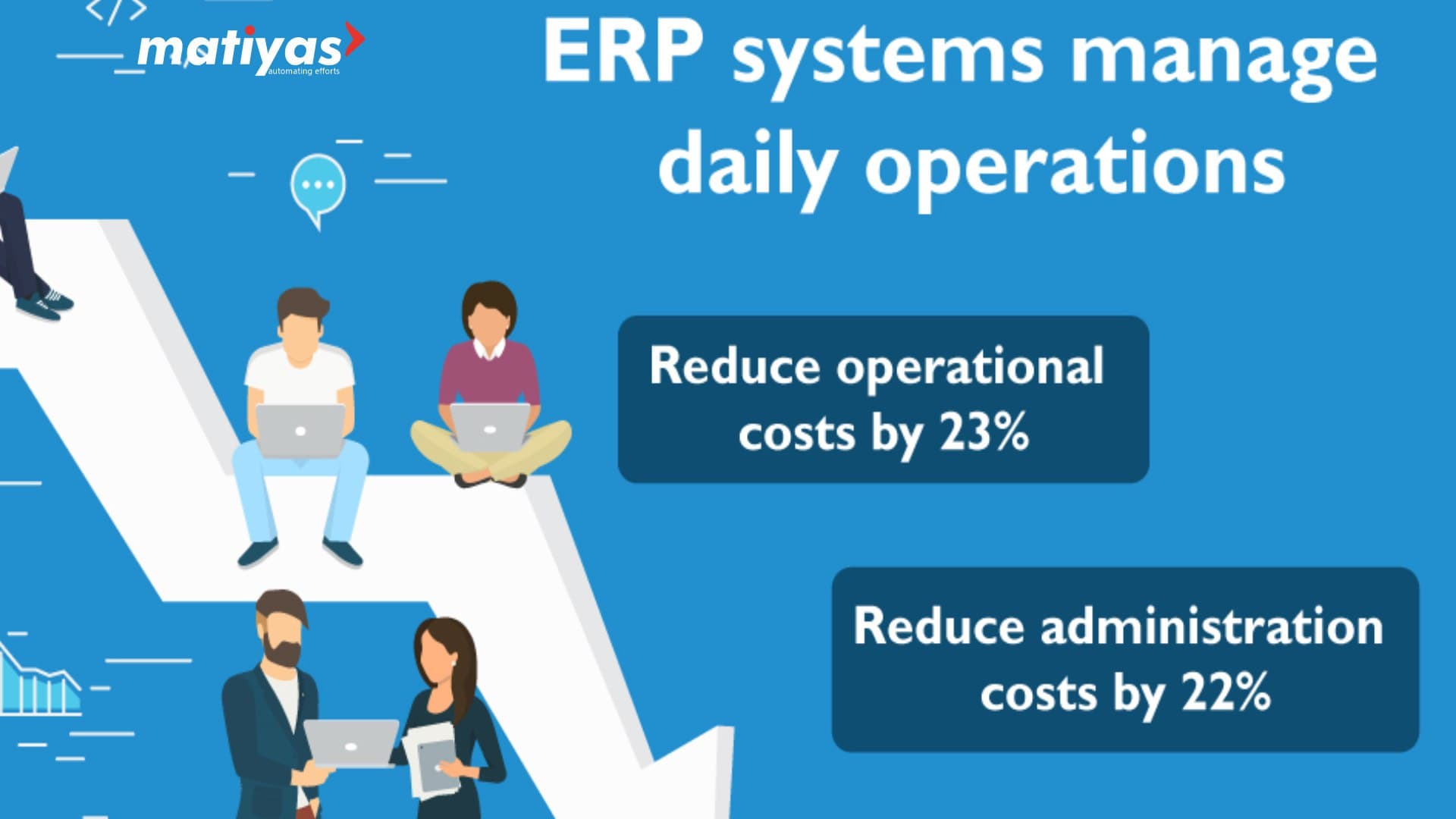 </>
matiyas
automating efforts

ERP systems manage daily operations

Reduce operational costs by 23%

Reduce administration costs by 22%